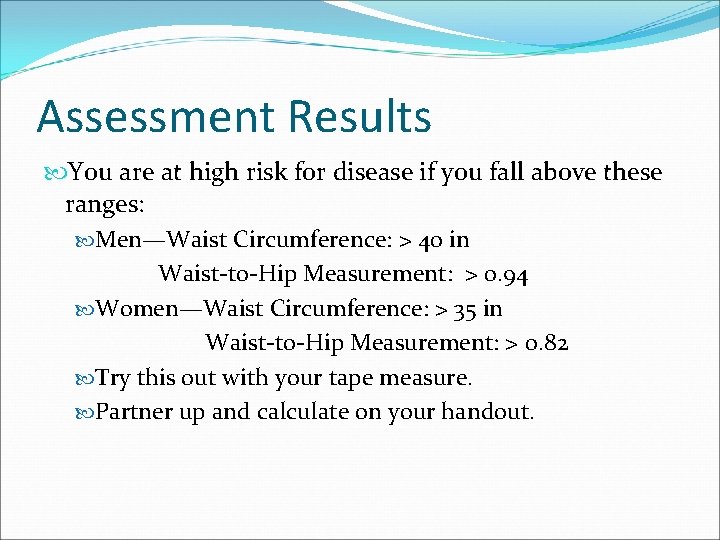 Assessment Results

You are at high risk for disease if you fall above these ranges:

Men—Waist Circumference: > 40 in
Waist-to-Hip Measurement: > 0.94

Women—Waist Circumference: > 35 in
Waist-to-Hip Measurement: > 0.82

Try this out with your tape measure.

Partner up and calculate on your handout.